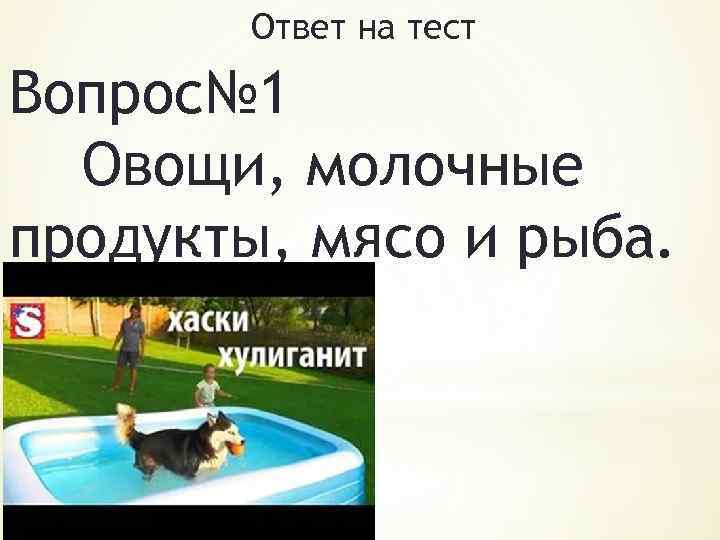 Ответ на тест

Вопрос№1

Овощи, молочные продукты, мясо и рыба.

S

хаски хулиганит